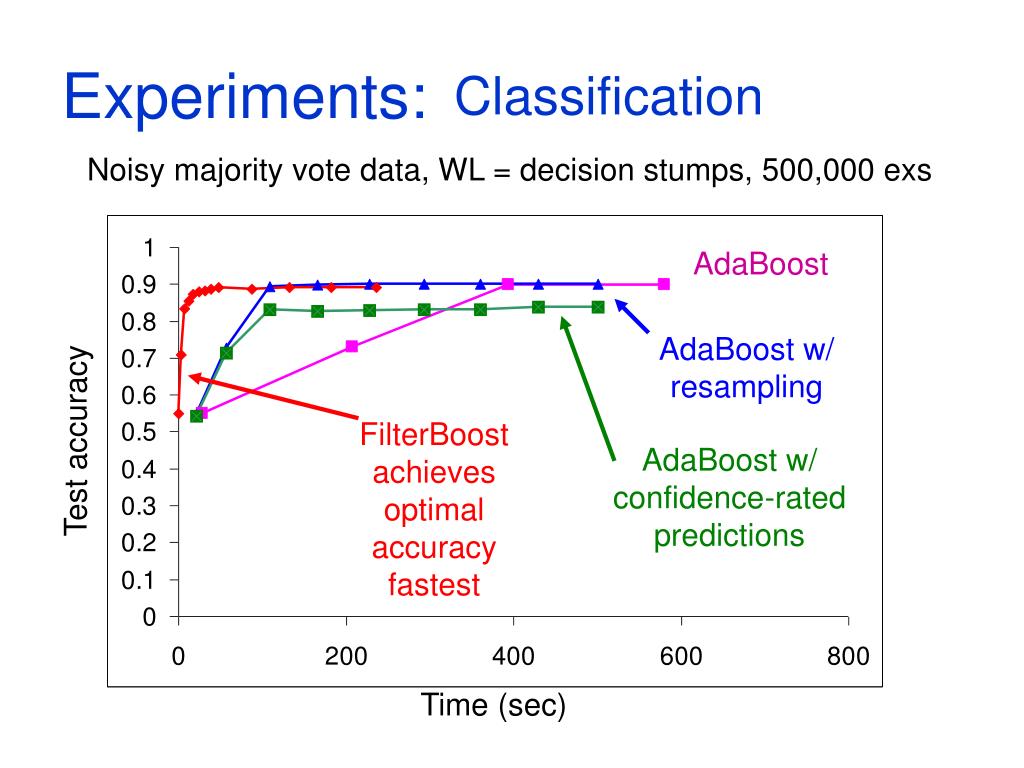 Experiments: Classification

Noisy majority vote data, WL = decision stumps, 500,000 exs

Test accuracy

1
0.9
0.8
0.7
0.6
0.5
0.4
0.3
0.2
0.1
0

0
200
400
600
800

Time (sec)

AdaBoost

AdaBoost w/ resampling

AdaBoost w/ confidence-rated predictions

FilterBoost achieves optimal accuracy fastest